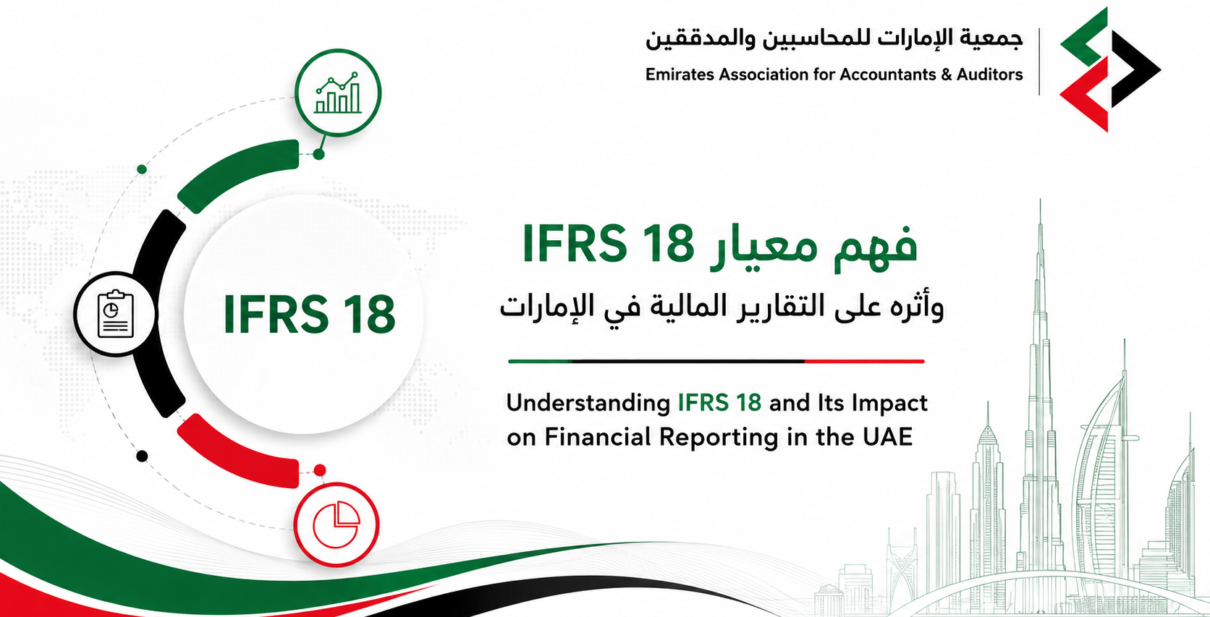 جمعية الإمارات للمحاسبين والمدققين
Emirates Association for Accountants & Auditors

IFRS 18

فهم معيار IFRS 18
وأثره على التقارير المالية في الإمارات

Understanding IFRS 18 and Its Impact on Financial Reporting in the UAE